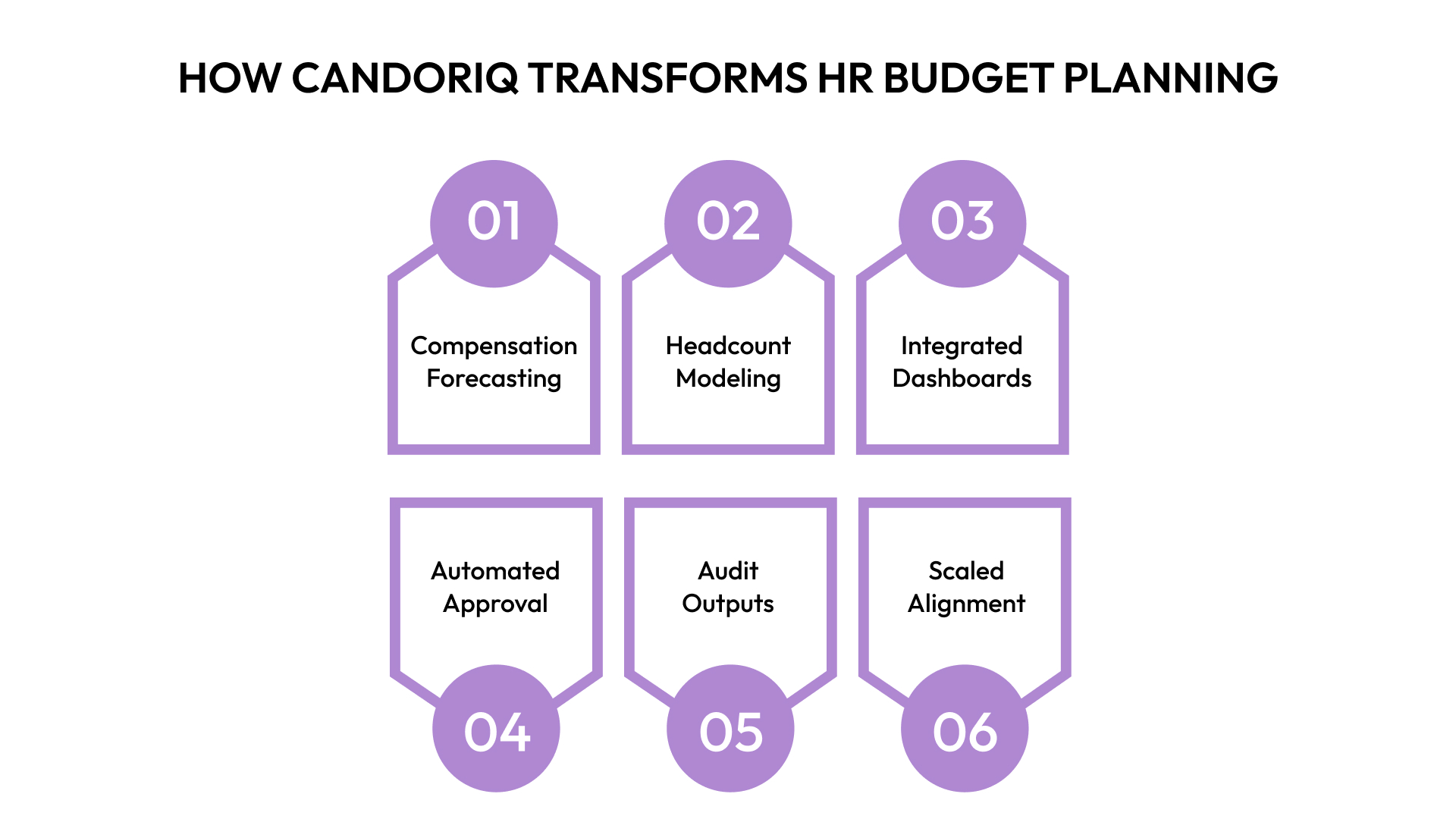 HOW CANDORIQ TRANSFORMS HR BUDGET PLANNING

01
Compensation Forecasting

02
Headcount Modeling

03
Integrated Dashboards

Automated Approval
04

Audit Outputs
05

Scaled Alignment
06